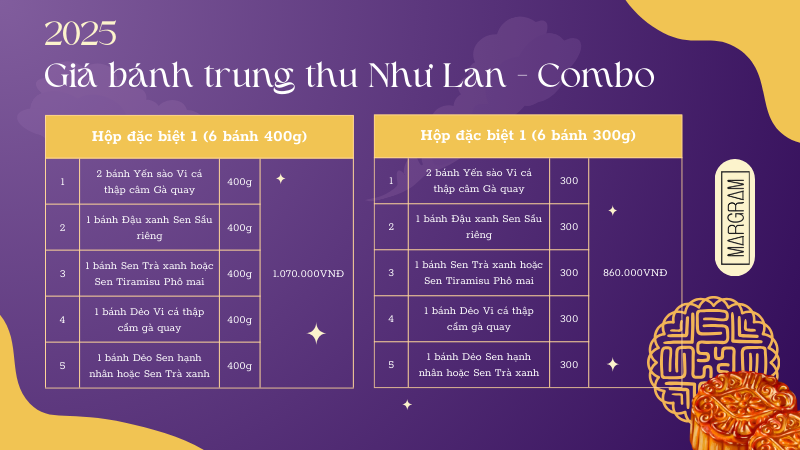 2025
Giá bánh trung thu Như Lan - Combo

| Hộp đặc biệt 1 (6 bánh 400g) | | | |
|---|---|---|---|
| 1 | 2 bánh Yến sào Vi cá thập cẩm Gà quay | 400g | 1.070.000VNĐ |
| 2 | 1 bánh Đậu xanh Sen Sầu riêng | 400g | |
| 3 | 1 bánh Sen Trà xanh hoặc Sen Tiramisu Phô mai | 400g | |
| 4 | 1 bánh Dẻo Vi cá thập cẩm gà quay | 400g | |
| 5 | 1 bánh Dẻo Sen hạnh nhân hoặc Sen Trà xanh | 400g | |

| Hộp đặc biệt 1 (6 bánh 300g) | | | |
|---|---|---|---|
| 1 | 2 bánh Yến sào Vi cá thập cẩm Gà quay | 300 | 860.000VNĐ |
| 2 | 1 bánh Đậu xanh Sen Sầu riêng | 300 | |
| 3 | 1 bánh Sen Trà xanh hoặc Sen Tiramisu Phô mai | 300 | |
| 4 | 1 bánh Dẻo Vi cá thập cẩm gà quay | 300 | |
| 5 | 1 bánh Dẻo Sen hạnh nhân hoặc Sen Trà xanh | 300 | |

MARGRAM